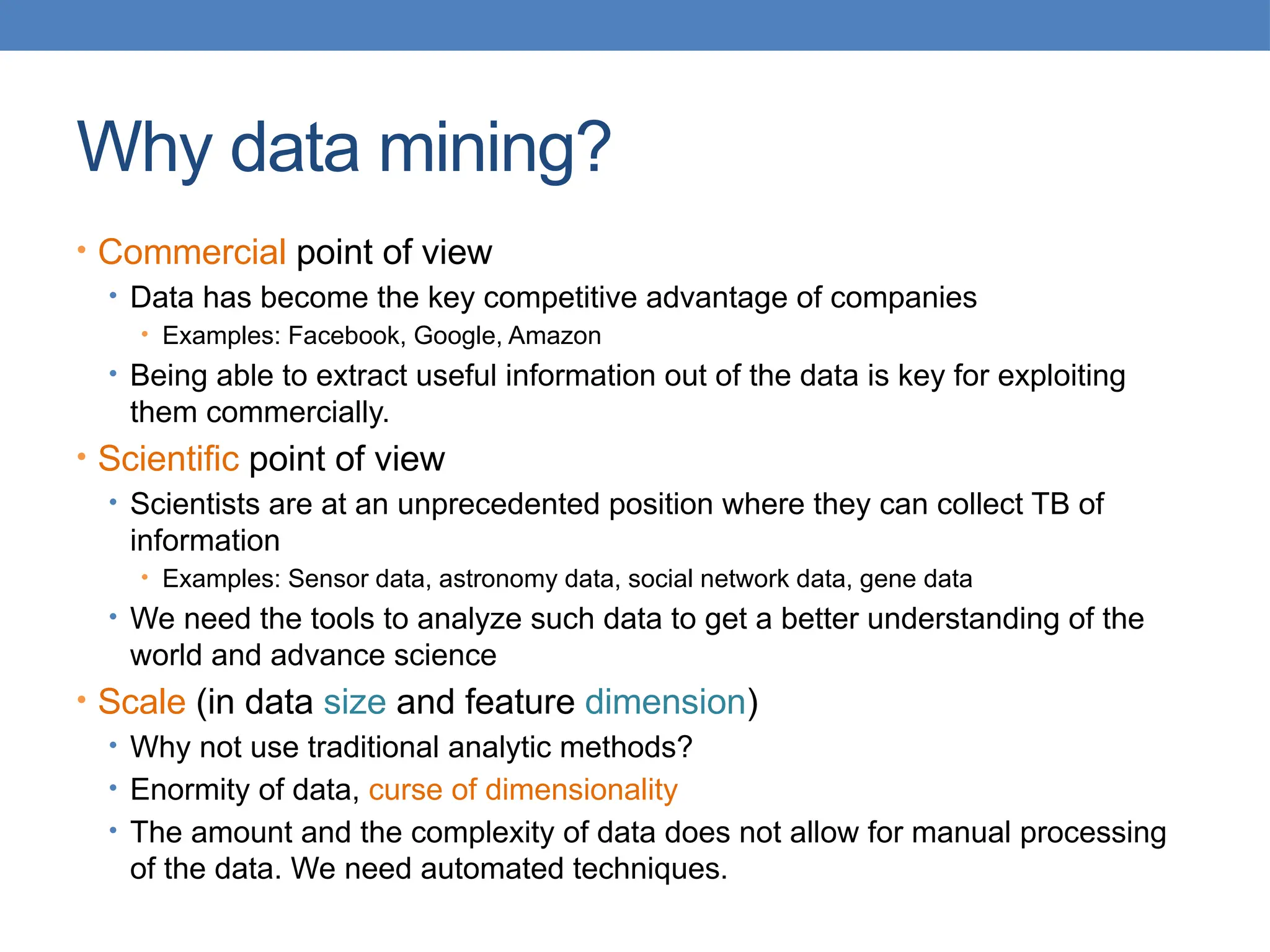 Why data mining?

• Commercial point of view
  • Data has become the key competitive advantage of companies
    • Examples: Facebook, Google, Amazon
  • Being able to extract useful information out of the data is key for exploiting them commercially.
• Scientific point of view
  • Scientists are at an unprecedented position where they can collect TB of information
    • Examples: Sensor data, astronomy data, social network data, gene data
  • We need the tools to analyze such data to get a better understanding of the world and advance science
• Scale (in data size and feature dimension)
  • Why not use traditional analytic methods?
  • Enormity of data, curse of dimensionality
  • The amount and the complexity of data does not allow for manual processing of the data. We need automated techniques.